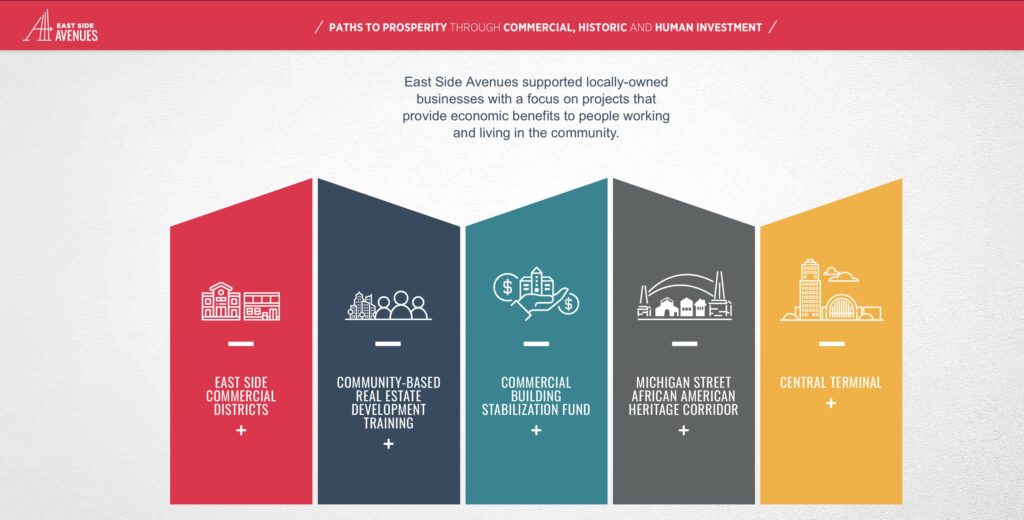 EAST SIDE AVENUES

/ PATHS TO PROSPERITY THROUGH COMMERCIAL, HISTORIC AND HUMAN INVESTMENT /

East Side Avenues supported locally-owned businesses with a focus on projects that provide economic benefits to people working and living in the community.

EAST SIDE COMMERCIAL DISTRICTS
+

COMMUNITY-BASED REAL ESTATE DEVELOPMENT TRAINING
+

COMMERCIAL BUILDING STABILIZATION FUND
+

MICHIGAN STREET AFRICAN AMERICAN HERITAGE CORRIDOR
+

CENTRAL TERMINAL
+